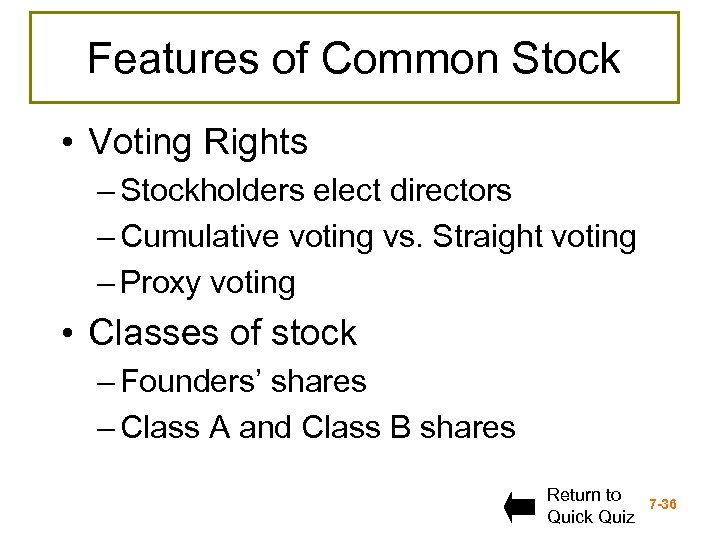 Features of Common Stock

• Voting Rights
– Stockholders elect directors
– Cumulative voting vs. Straight voting
– Proxy voting

• Classes of stock
– Founders' shares
– Class A and Class B shares

Return to Quick Quiz

7-36